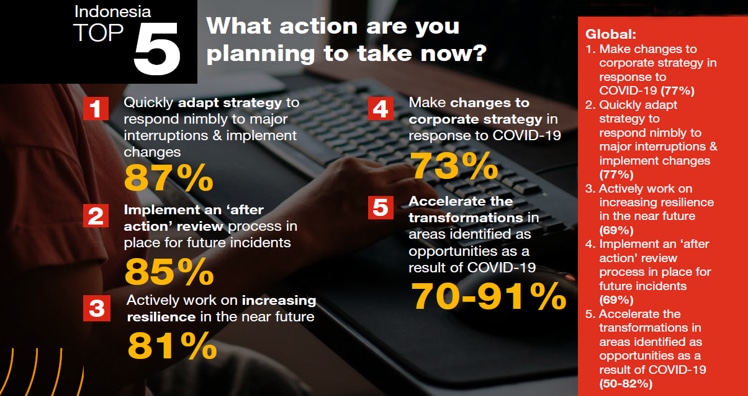 Indonesia
TOP 5

What action are you planning to take now?

1 Quickly adapt strategy to respond nimbly to major interruptions & implement changes
87%

2 Implement an 'after action' review process in place for future incidents
85%

3 Actively work on increasing resilience in the near future
81%

4 Make changes to corporate strategy in response to COVID-19
73%

5 Accelerate the transformations in areas identified as opportunities as a result of COVID-19
70-91%

Global:
1. Make changes to corporate strategy in response to COVID-19 (77%)
2. Quickly adapt strategy to respond nimbly to major interruptions & implement changes (77%)
3. Actively work on increasing resilience in the near future (69%)
4. Implement an 'after action' review process in place for future incidents (69%)
5. Accelerate the transformations in areas identified as opportunities as a result of COVID-19 (50-82%)